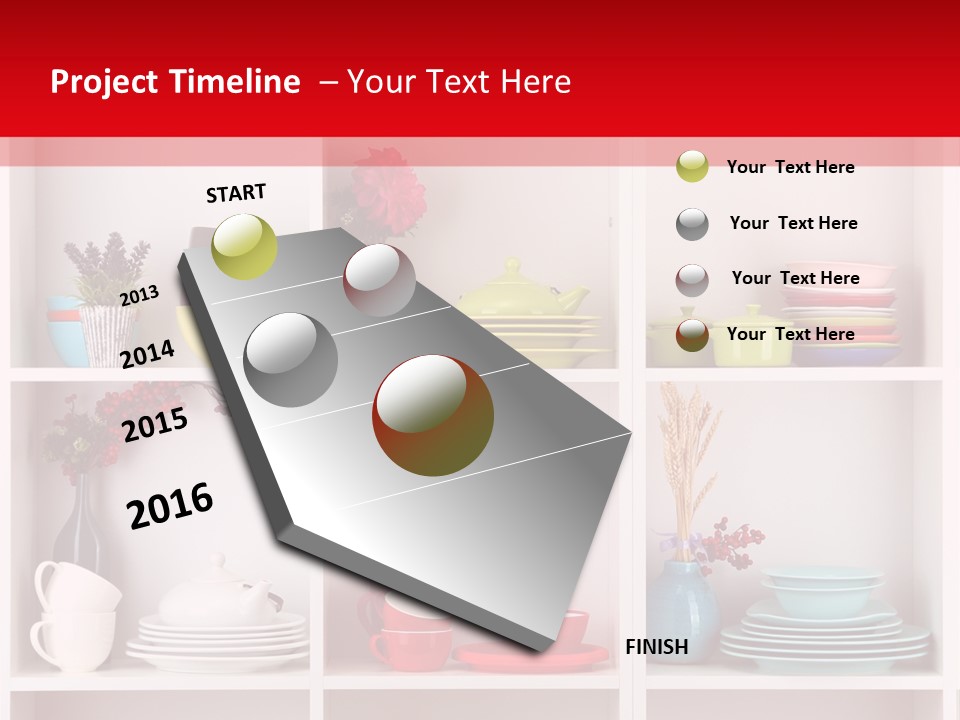 Project Timeline – Your Text Here

START

2013

2014

2015

2016

FINISH

Your Text Here

Your Text Here

Your Text Here

Your Text Here